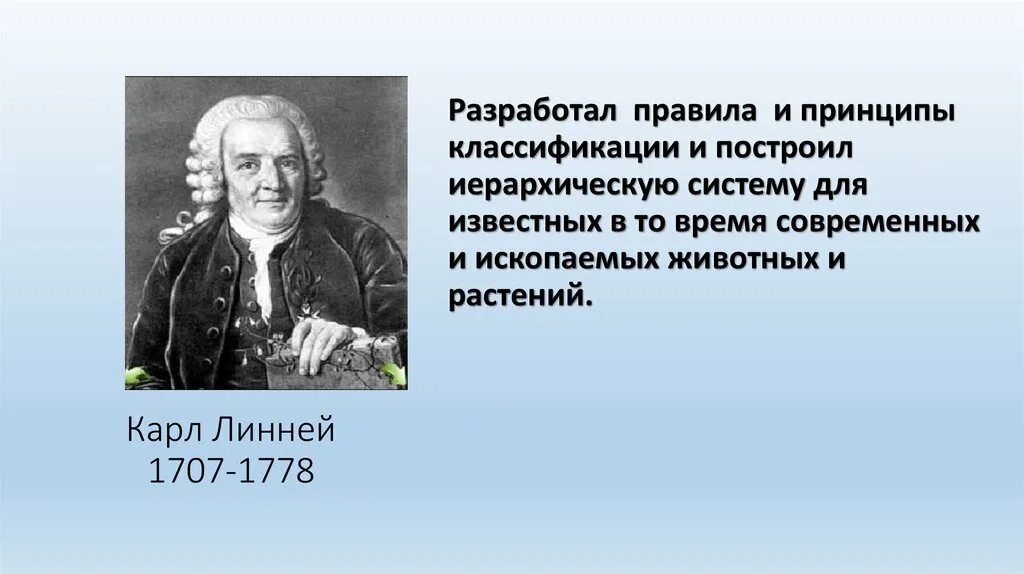 Разработал правила и принципы классификации и построил иерархическую систему для известных в то время современных и ископаемых животных и растений.

Карл Линней
1707-1778